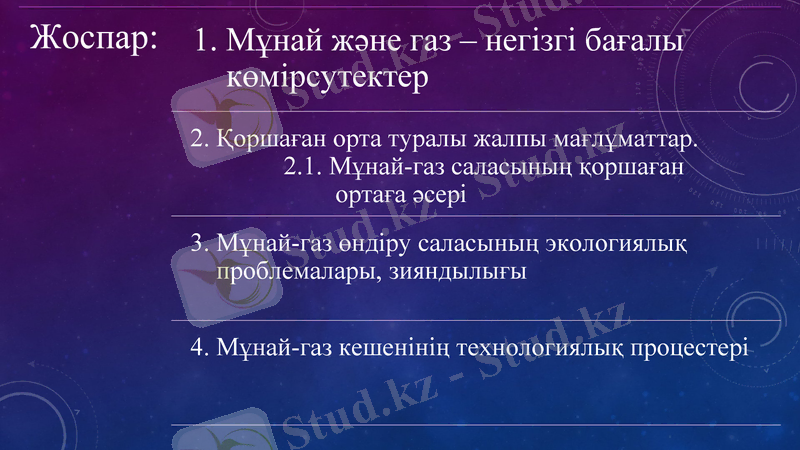 Жоспар:

1. Мұнай және газ – негізгі бағалы көмірсутектер

2. Қоршаған орта туралы жалпы мағлұматтар.
2.1. Мұнай-газ саласының қоршаған ортаға әсері

3. Мұнай-газ өндіру саласының экологиялық проблемалары, зияндылығы

4. Мұнай-газ кешенінің технологиялық процестері

Stud.kz - Stud.kz
Stud.kz - Stud.kz
Stud.kz - Stud.kz